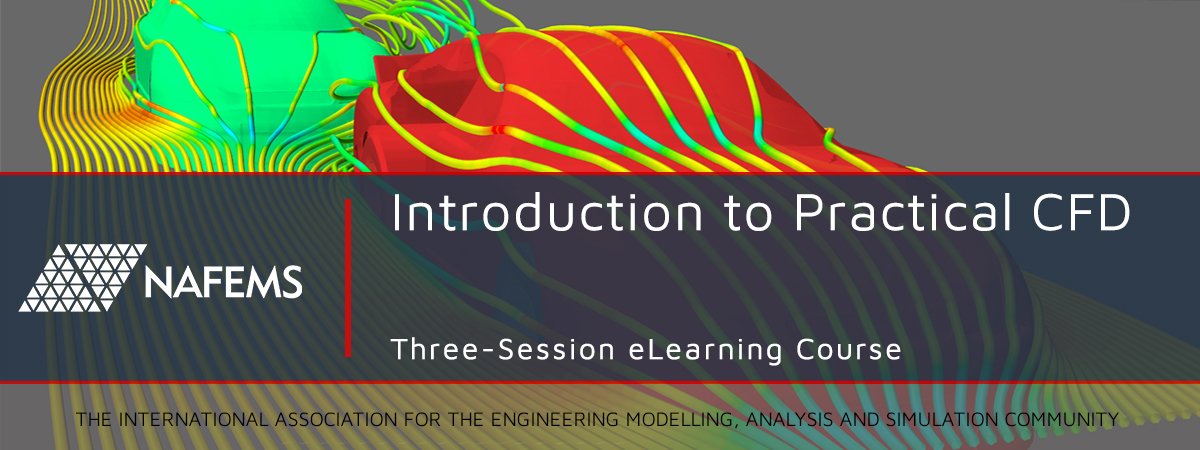 NAFEMS

Introduction to Practical CFD

Three-Session eLearning Course

THE INTERNATIONAL ASSOCIATION FOR THE ENGINEERING MODELLING, ANALYSIS AND SIMULATION COMMUNITY